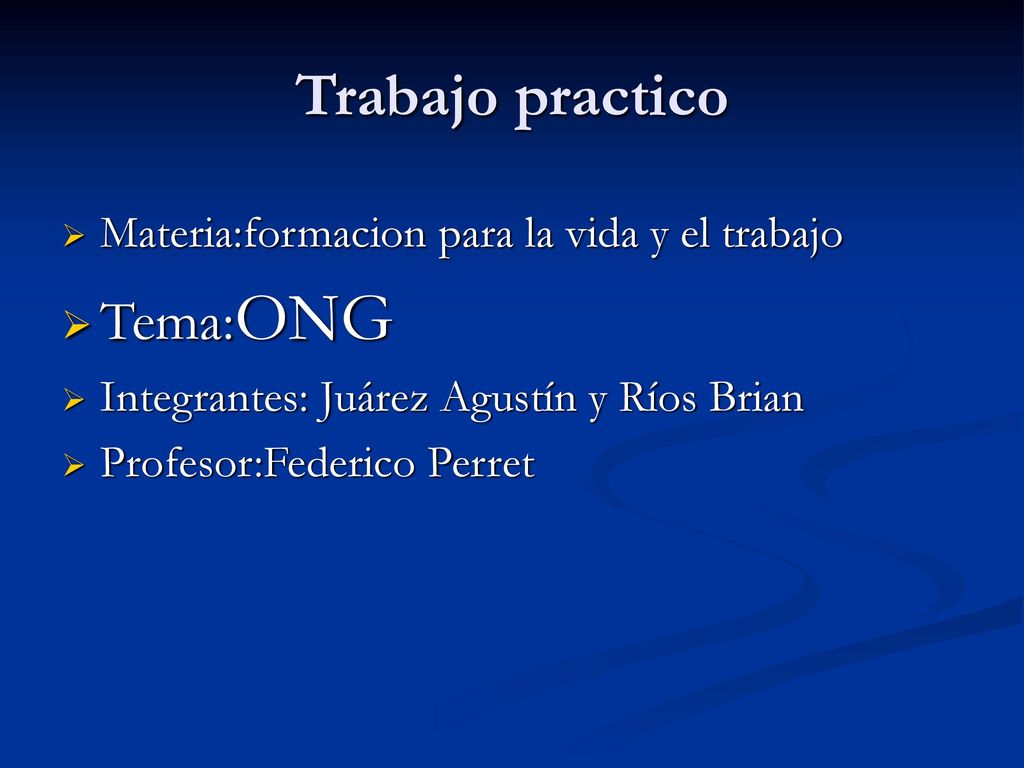 Trabajo practico

Materia:formacion para la vida y el trabajo

Tema:ONG

Integrantes: Juárez Agustín y Ríos Brian

Profesor:Federico Perret